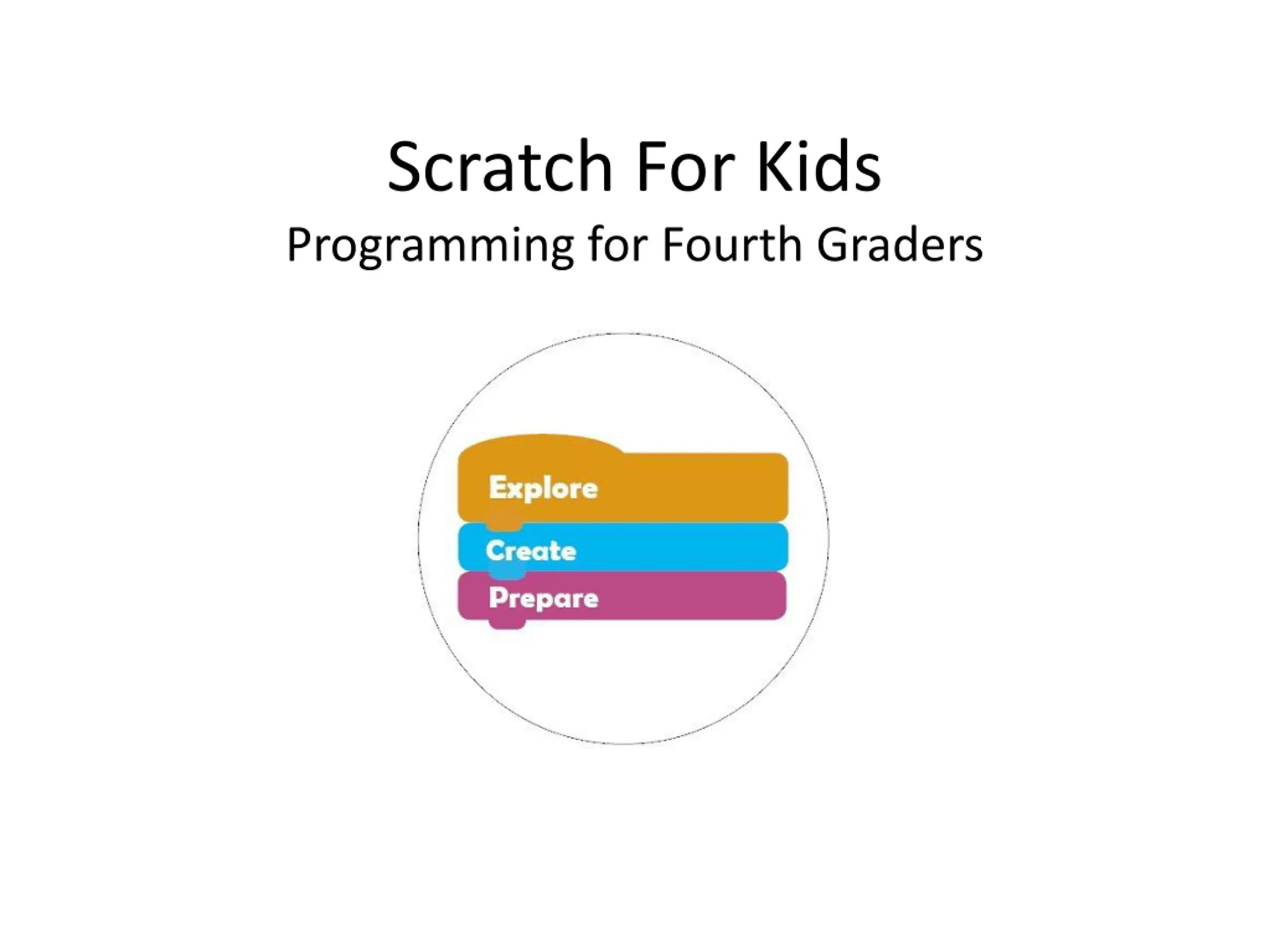 Scratch For Kids
Programming for Fourth Graders

Explore
Create
Prepare